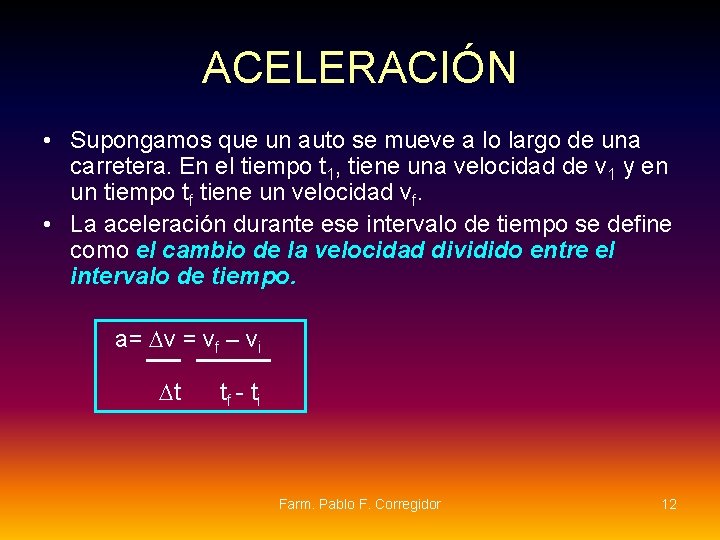 ACELERACIÓN

• Supongamos que un auto se mueve a lo largo de una carretera. En el tiempo $t_1$, tiene una velocidad de $v_1$ y en un tiempo $t_f$ tiene un velocidad $v_f$.

• La aceleración durante ese intervalo de tiempo se define como el cambio de la velocidad dividido entre el intervalo de tiempo.

$a = \frac{\Delta v}{\Delta t} = \frac{v_f - v_i}{t_f - t_i}$

Farm. Pablo F. Corregidor

12